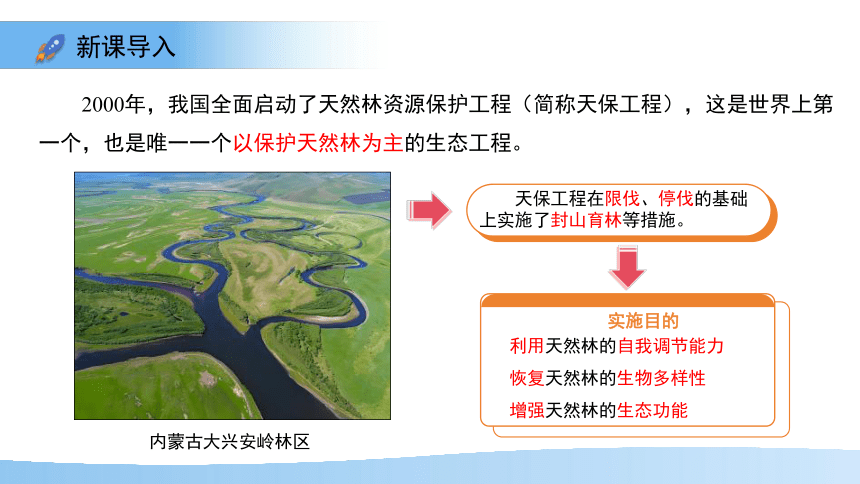 新课导入

2000年，我国全面启动了天然林资源保护工程（简称天保工程），这是世界上第一个，也是唯一一个以保护天然林为主的生态工程。

内蒙古大兴安岭林区

天保工程在限伐、停伐的基础上实施了封山育林等措施。

实施目的
利用天然林的自我调节能力
恢复天然林的生物多样性
增强天然林的生态功能